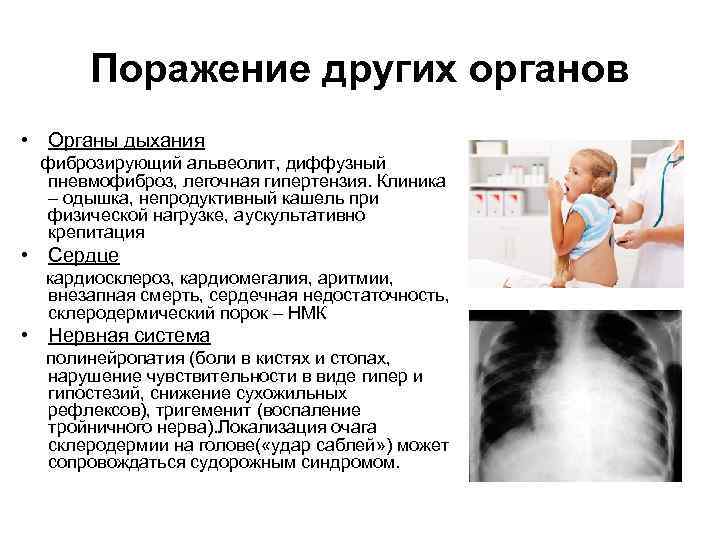 Поражение других органов

• Органы дыхания

фиброзирующий альвеолит, диффузный пневмофиброз, легочная гипертензия. Клиника – одышка, непродуктивный кашель при физической нагрузке, аускультативно крепитация

• Сердце

кардиосклероз, кардиомегалия, аритмии, внезапная смерть, сердечная недостаточность, склеродермический порок – НМК

• Нервная система

полинейропатия (боли в кистях и стопах, нарушение чувствительности в виде гипер и гипостезий, снижение сухожильных рефлексов), тригеменит (воспаление тройничного нерва).Локализация очага склеродермии на голове(«удар саблей») может сопровождаться судорожным синдромом.